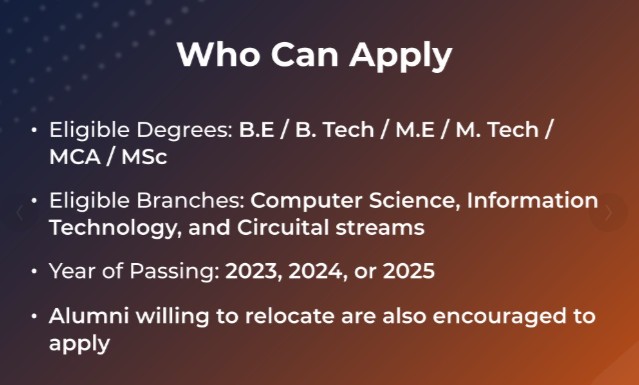 Who Can Apply

• Eligible Degrees: B.E / B. Tech / M.E / M. Tech / MCA / MSc

• Eligible Branches: Computer Science, Information Technology, and Circuital streams

• Year of Passing: 2023, 2024, or 2025

• Alumni willing to relocate are also encouraged to apply